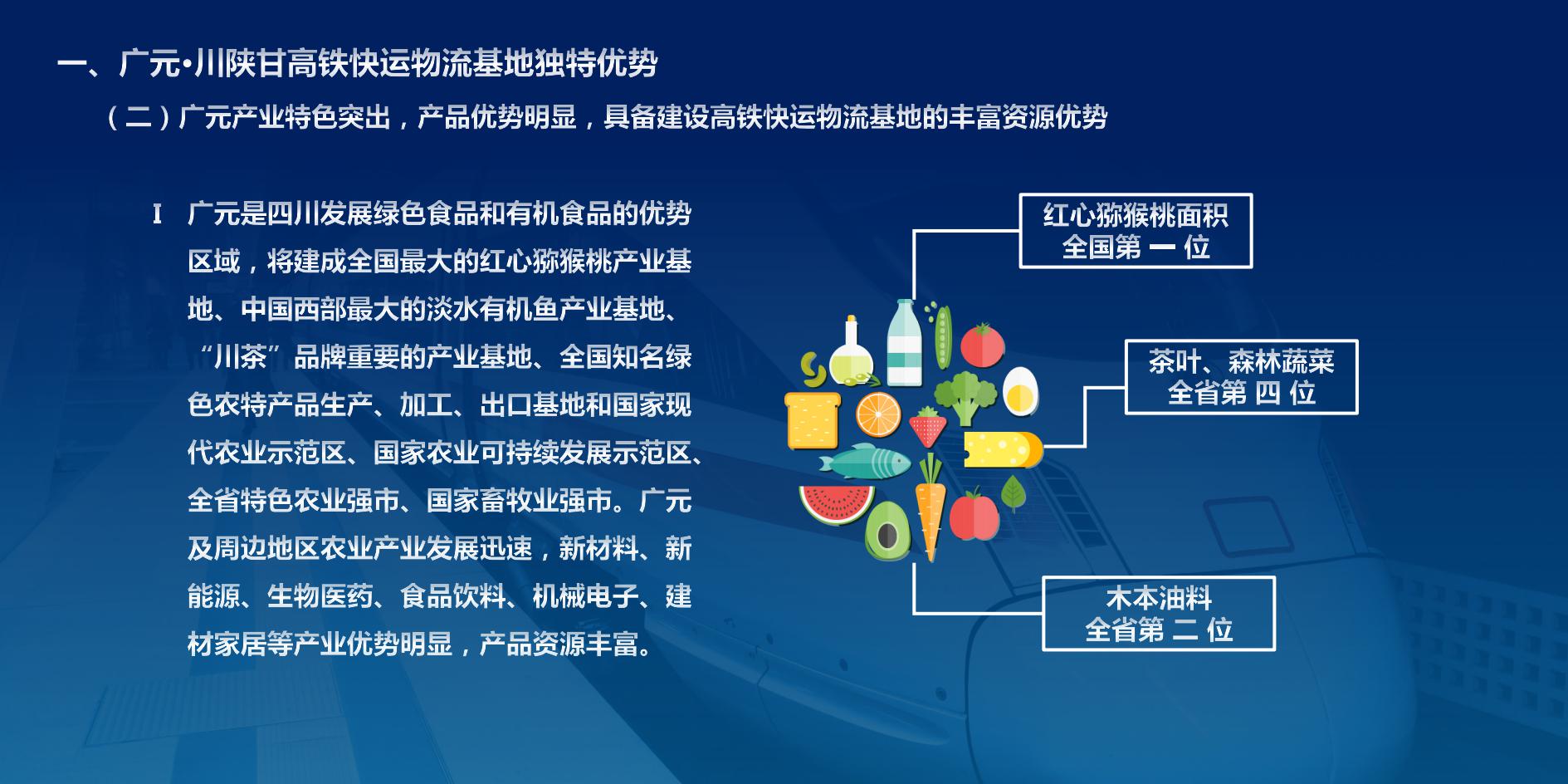 一、广元•川陕甘高铁快运物流基地独特优势

（二）广元产业特色突出，产品优势明显，具备建设高铁快运物流基地的丰富资源优势

I 广元是四川发展绿色食品和有机食品的优势区域，将建成全国最大的红心猕猴桃产业基地、中国西部最大的淡水有机鱼产业基地、“川茶”品牌重要的产业基地、全国知名绿色农特产品生产、加工、出口基地和国家现代农业示范区、国家农业可持续发展示范区、全省特色农业强市、国家畜牧业强市。广元及周边地区农业产业发展迅速，新材料、新能源、生物医药、食品饮料、机械电子、建材家居等产业优势明显，产品资源丰富。

红心猕猴桃面积
全国第 一 位

茶叶、森林蔬菜
全省第 四 位

木本油料
全省第 二 位